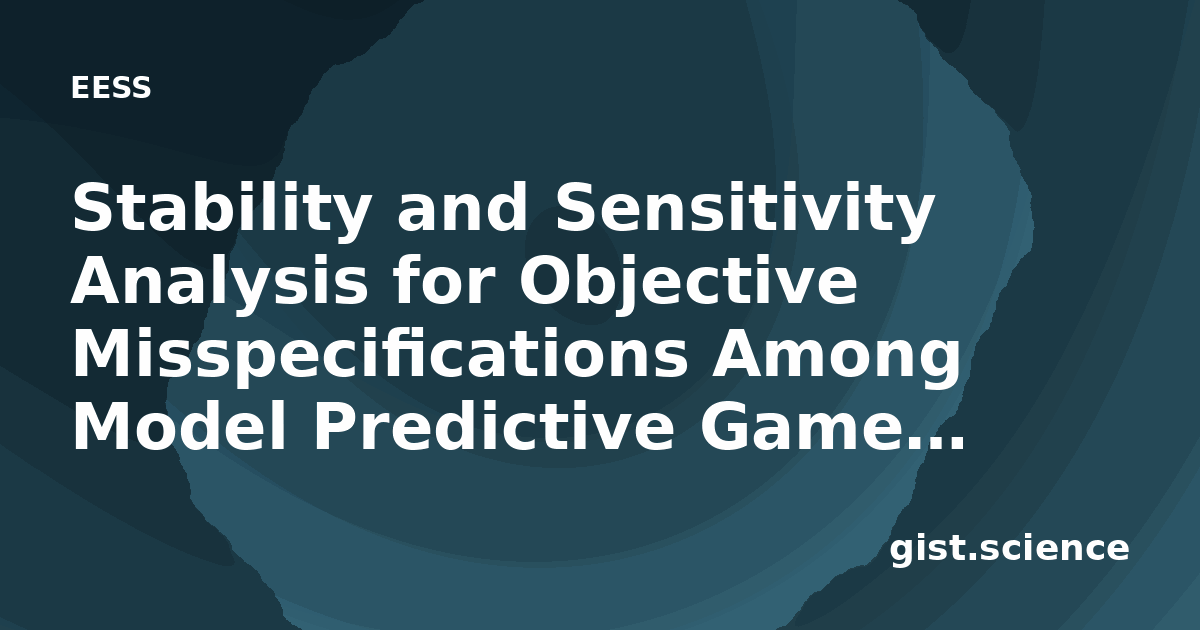 EESS

Stability and Sensitivity Analysis for Objective Misspecifications Among Model Predictive Game...

gist.science